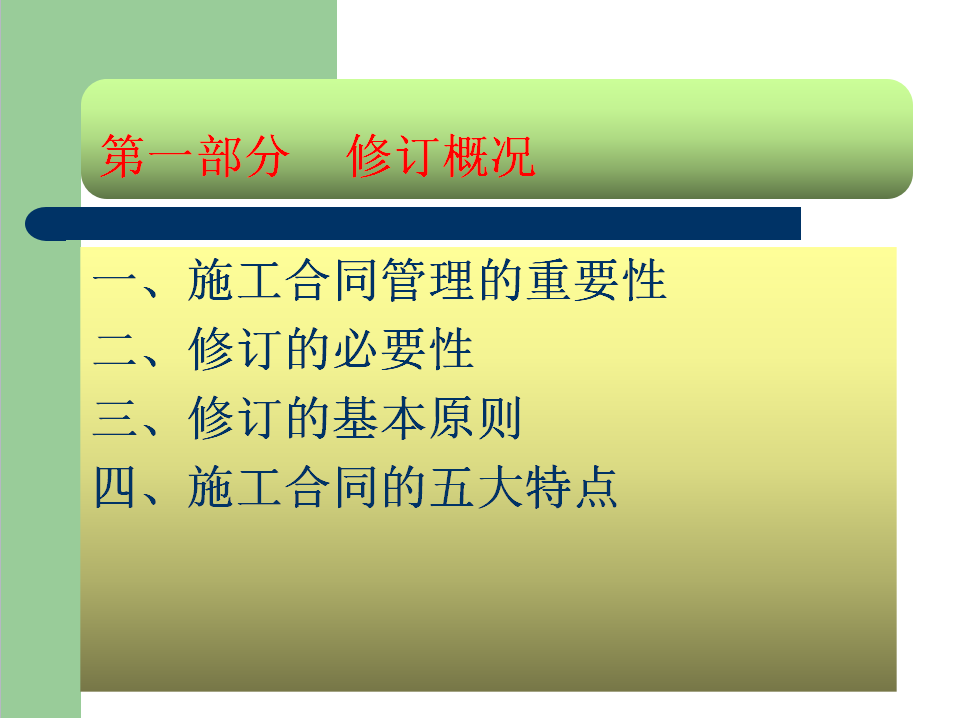 第一部分　修订概况

一、施工合同管理的重要性
二、修订的必要性
三、修订的基本原则
四、施工合同的五大特点